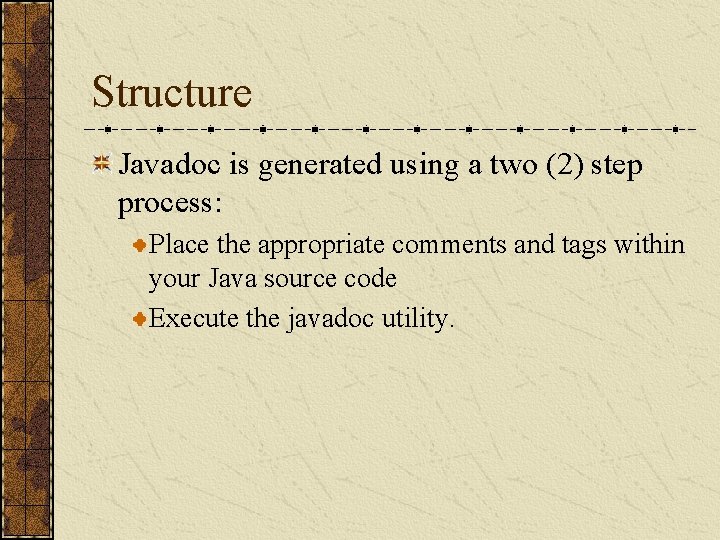 Structure

Javadoc is generated using a two (2) step process:

Place the appropriate comments and tags within your Java source code

Execute the javadoc utility.